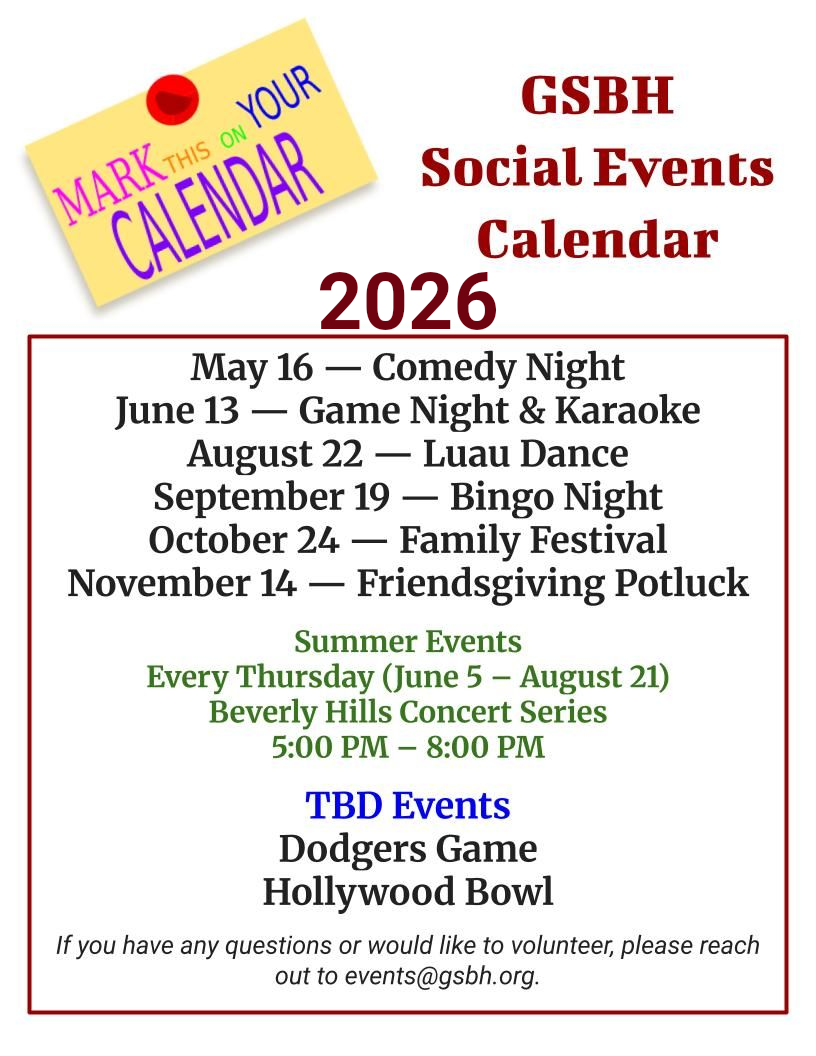 MARK THIS ON YOUR CALENDAR

GSBH
Social Events
Calendar

2026

May 16 — Comedy Night
June 13 — Game Night & Karaoke
August 22 — Luau Dance
September 19 — Bingo Night
October 24 — Family Festival
November 14 — Friendsgiving Potluck

Summer Events
Every Thursday (June 5 – August 21)
Beverly Hills Concert Series
5:00 PM – 8:00 PM

TBD Events
Dodgers Game
Hollywood Bowl

If you have any questions or would like to volunteer, please reach out to events@gsbh.org.